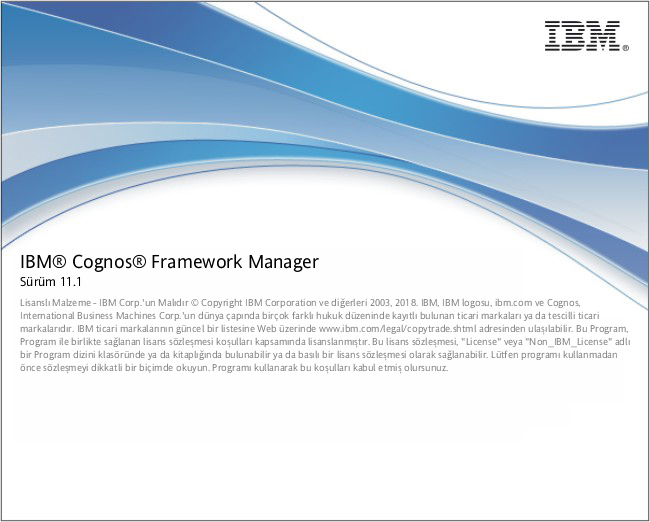 IBM®

IBM® Cognos® Framework Manager
Sürüm 11.1

Lisanslı Malzeme - IBM Corp.'un Malıdır © Copyright IBM Corporation ve diğerleri 2003, 2018. IBM, IBM logosu, ibm.com ve Cognos, International Business Machines Corp.'un dünya çapında birçok farklı hukuk düzeninde kayıtlı bulunan ticari markaları ya da tescilli ticari markalarıdır. IBM ticari markalarının güncel bir listesine Web üzerinde www.ibm.com/legal/copytrade.shtml adresinden ulaşılabilir. Bu Program, Program ile birlikte sağlanan lisans sözleşmesi koşulları kapsamında lisanslanmıştır. Bu lisans sözleşmesi, "License" veya "Non_IBM_License" adlı bir Program dizini klasöründe ya da kitaplığında bulunabilir ya da basılı bir lisans sözleşmesi olarak sağlanabilir. Lütfen programı kullanmadan önce sözleşmeyi dikkatli bir biçimde okuyun. Programı kullanarak bu koşulları kabul etmiş olursunuz.